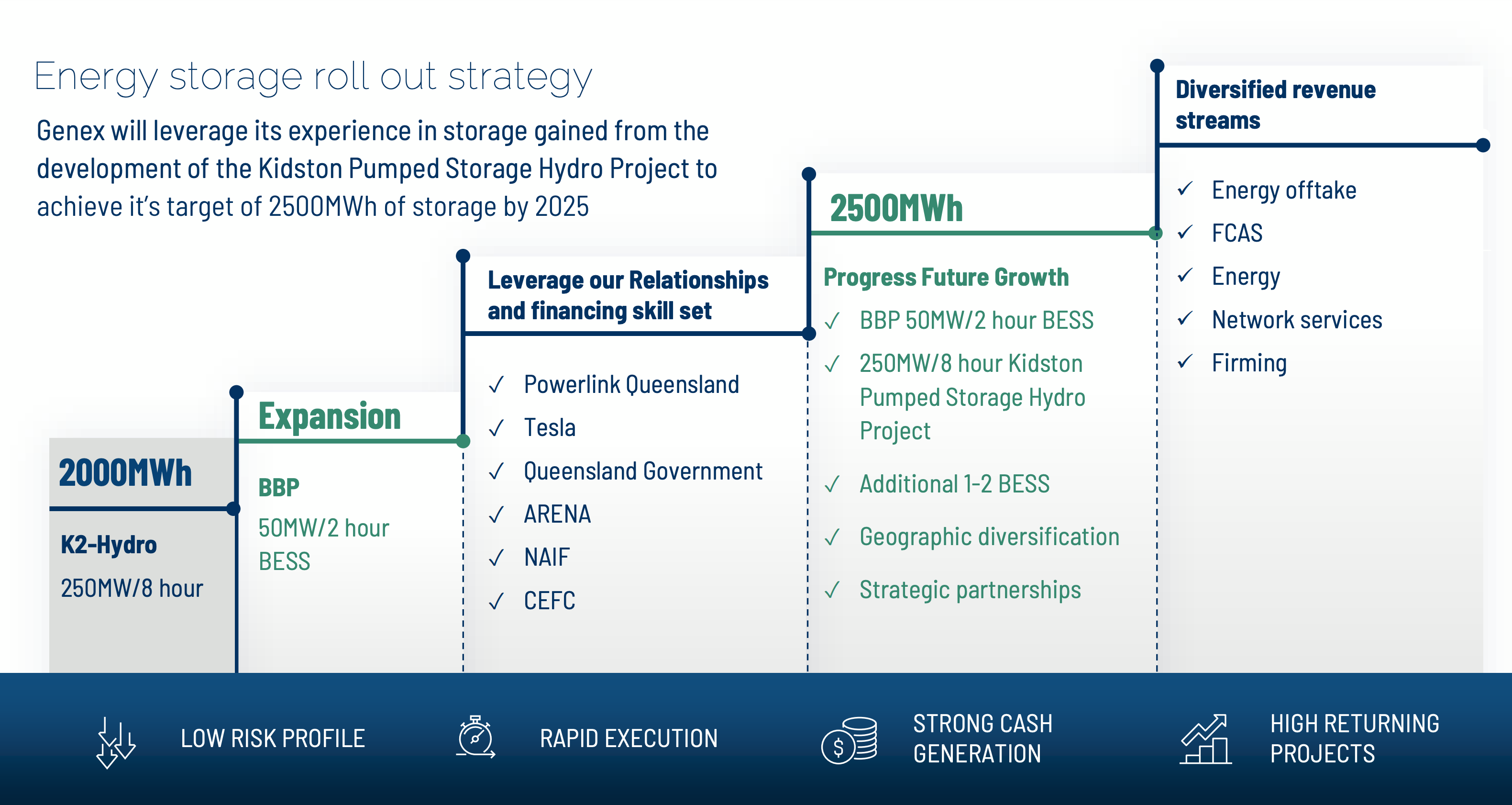 Energy storage roll out strategy

Genex will leverage its experience in storage gained from the development of the Kidston Pumped Storage Hydro Project to achieve it's target of 2500MWh of storage by 2025

2000MWh

K2-Hydro

250MW/8 hour

Expansion

BBP

50MW/2 hour BESS

Leverage our Relationships and financing skill set

✓ Powerlink Queensland
✓ Tesla
✓ Queensland Government
✓ ARENA
✓ NAIF
✓ CEFC

2500MWh

Progress Future Growth

✓ BBP 50MW/2 hour BESS
✓ 250MW/8 hour Kidston Pumped Storage Hydro Project
✓ Additional 1-2 BESS
✓ Geographic diversification
✓ Strategic partnerships

Diversified revenue streams

✓ Energy offtake
✓ FCAS
✓ Energy
✓ Network services
✓ Firming

LOW RISK PROFILE

RAPID EXECUTION

STRONG CASH GENERATION

HIGH RETURNING PROJECTS